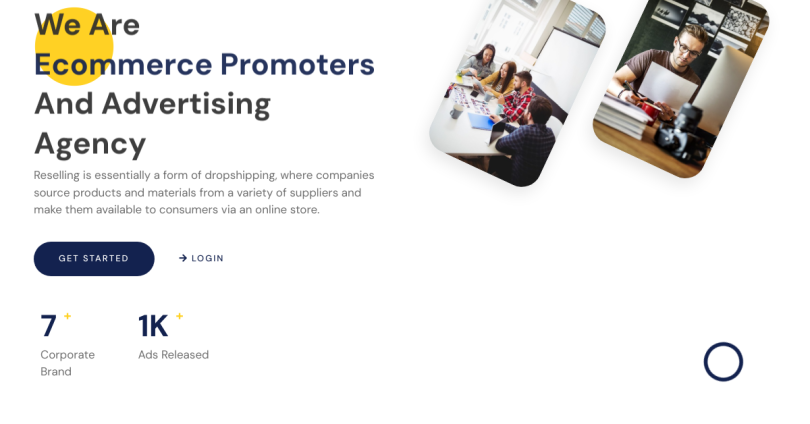 We Are
Ecommerce Promoters
And Advertising
Agency

Reselling is essentially a form of dropshipping, where companies source products and materials from a variety of suppliers and make them available to consumers via an online store.

GET STARTED

→ LOGIN

7 +
Corporate Brand

1K +
Ads Released